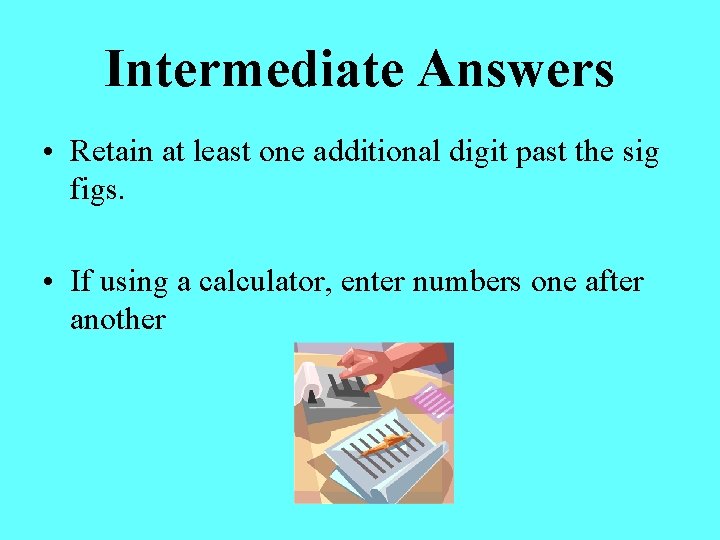 Intermediate Answers

• Retain at least one additional digit past the sig figs.

• If using a calculator, enter numbers one after another